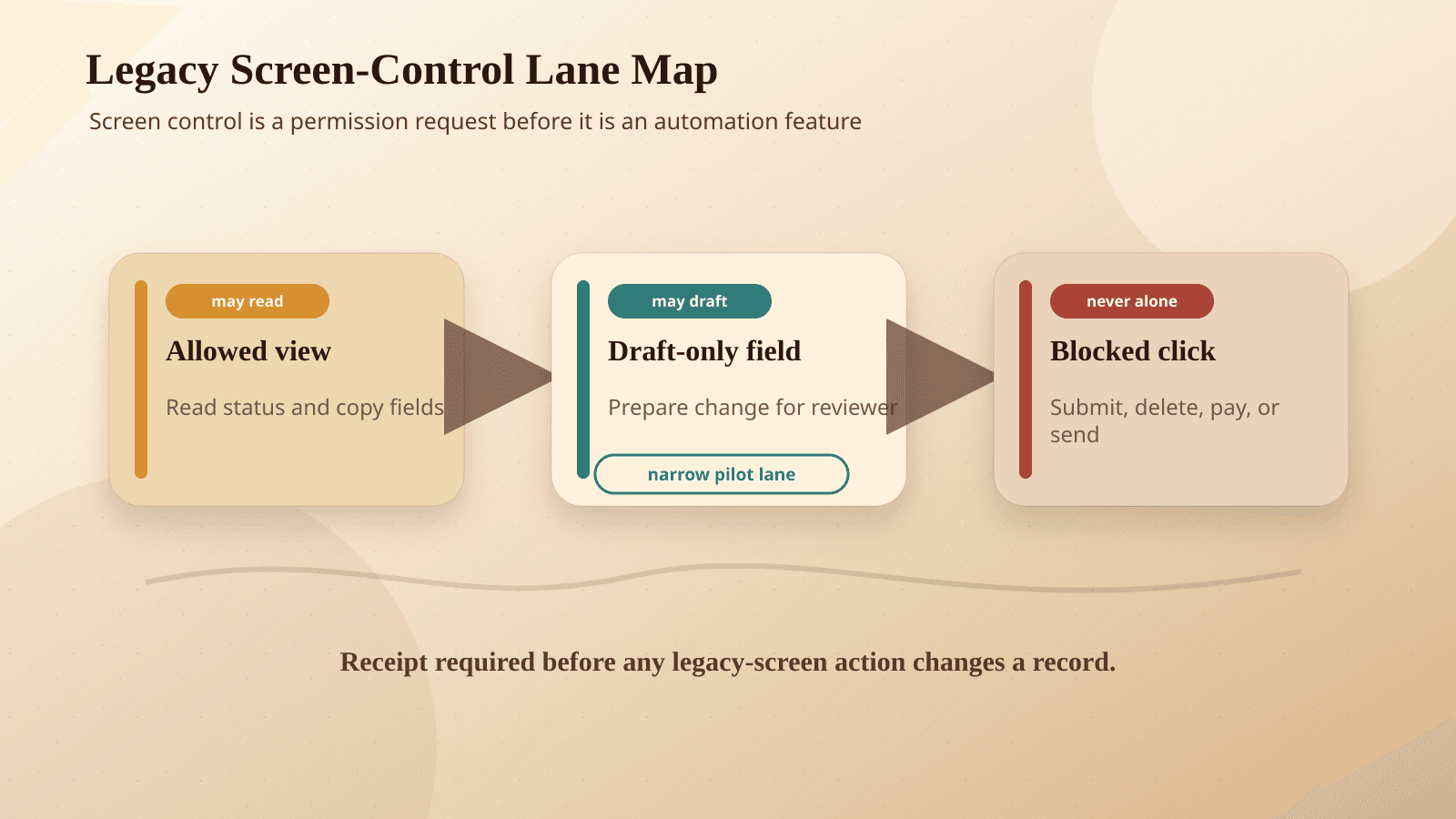 Legacy Screen-Control Lane Map

Screen control is a permission request before it is an automation feature

may read

Allowed view

Read status and copy fields

may draft

Draft-only field

Prepare change for reviewer

narrow pilot lane

never alone

Blocked click

Submit, delete, pay, or send

Receipt required before any legacy-screen action changes a record.